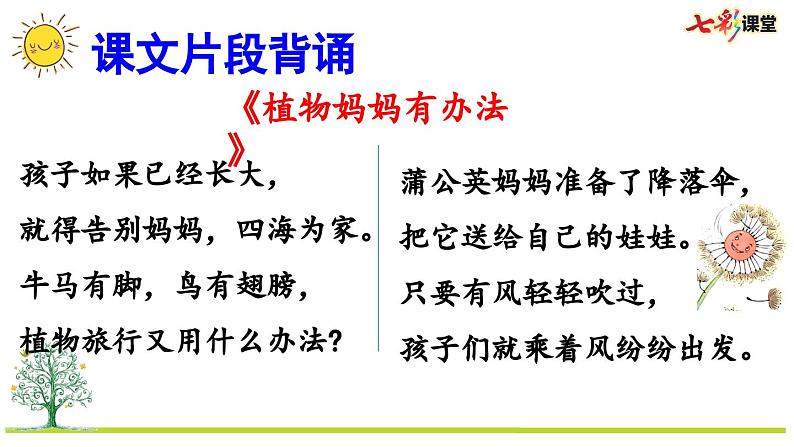 七彩课堂

课文片段背诵

《植物妈妈有办法》

孩子如果已经长大，
就得告别妈妈，四海为家。
牛马有脚，鸟有翅膀，
植物旅行又用什么办法？

蒲公英妈妈准备了降落伞，
把它送给自己的娃娃。
只要有风轻轻吹过，
孩子们就乘着风纷纷出发。